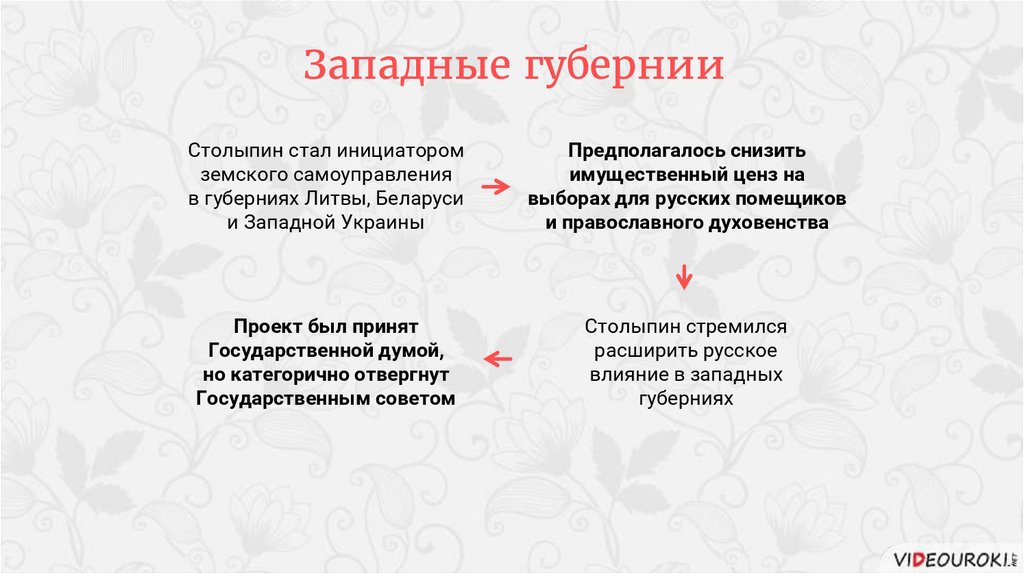 Западные губернии

Столыпин стал инициатором земского самоуправления в губерниях Литвы, Беларуси и Западной Украины

Предполагалось снизить имущественный ценз на выборах для русских помещиков и православного духовенства

Столыпин стремился расширить русское влияние в западных губерниях

Проект был принят Государственной думой, но категорично отвергнут Государственным советом

VIDEOUROKI.NET